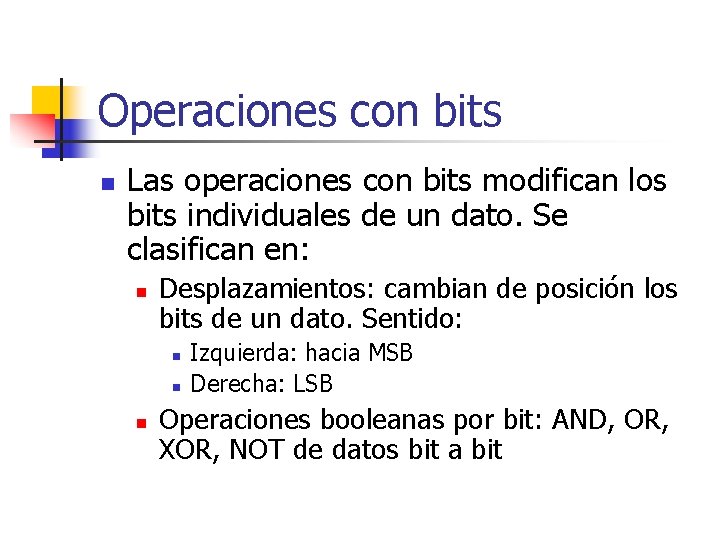 Operaciones con bits

Las operaciones con bits modifican los bits individuales de un dato. Se clasifican en:

Desplazamientos: cambian de posición los bits de un dato. Sentido:

Izquierda: hacia MSB

Derecha: LSB

Operaciones booleanas por bit: AND, OR, XOR, NOT de datos bit a bit